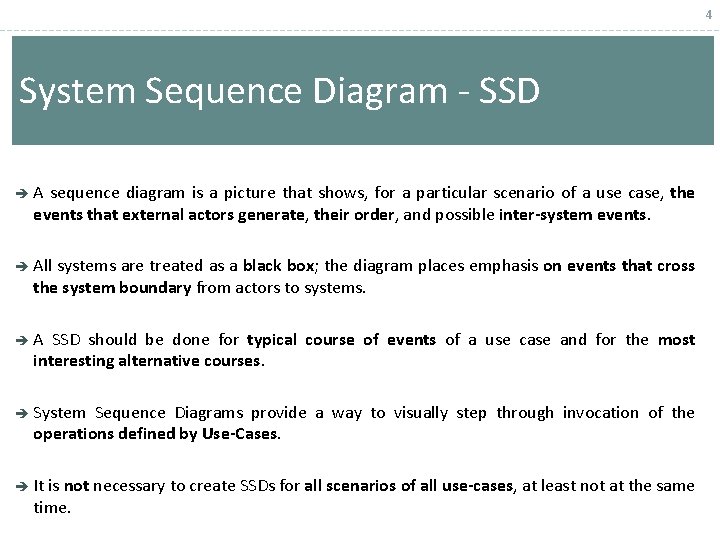 4

System Sequence Diagram - SSD

➔ A sequence diagram is a picture that shows, for a particular scenario of a use case, the events that external actors generate, their order, and possible inter-system events.

➔ All systems are treated as a black box; the diagram places emphasis on events that cross the system boundary from actors to systems.

➔ A SSD should be done for typical course of events of a use case and for the most interesting alternative courses.

➔ System Sequence Diagrams provide a way to visually step through invocation of the operations defined by Use-Cases.

➔ It is not necessary to create SSDs for all scenarios of all use-cases, at least not at the same time.